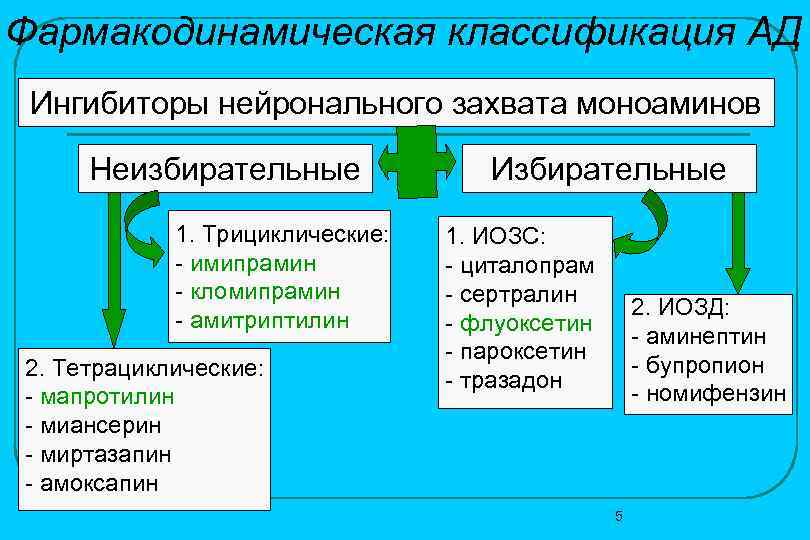 Фармакодинамическая классификация АД

Ингибиторы нейронального захвата моноаминов

Неизбирательные

Избирательные

1. Трициклические:
- имипрамин
- кломипрамин
- амитриптилин

2. Тетрациклические:
- мапротилин
- миансерин
- миртазапин
- амоксапин

1. ИОЗС:
- циталопрам
- сертралин
- флуоксетин
- пароксетин
- тразадон

2. ИОЗД:
- аминептин
- бупропион
- номифензин

5